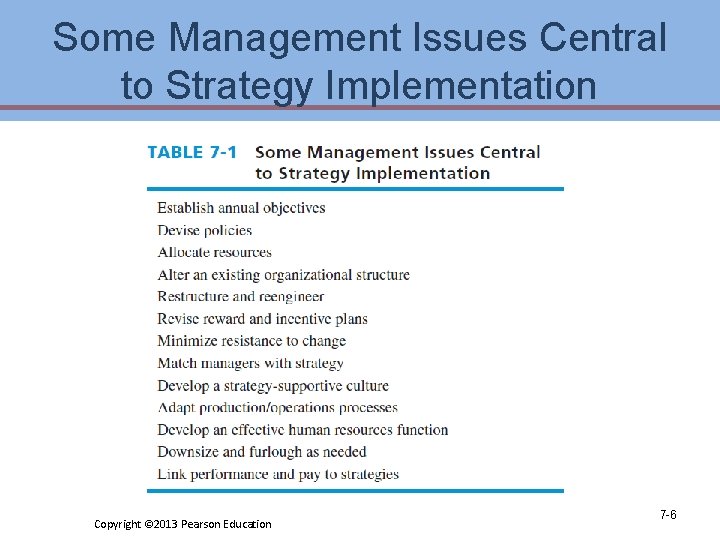 Some Management Issues Central to Strategy Implementation

TABLE 7-1 Some Management Issues Central to Strategy Implementation

Establish annual objectives
Devise policies
Allocate resources
Alter an existing organizational structure
Restructure and reengineer
Revise reward and incentive plans
Minimize resistance to change
Match managers with strategy
Develop a strategy-supportive culture
Adapt production/operations processes
Develop an effective human resources function
Downsize and furlough as needed
Link performance and pay to strategies

Copyright ©2013 Pearson Education

7-6